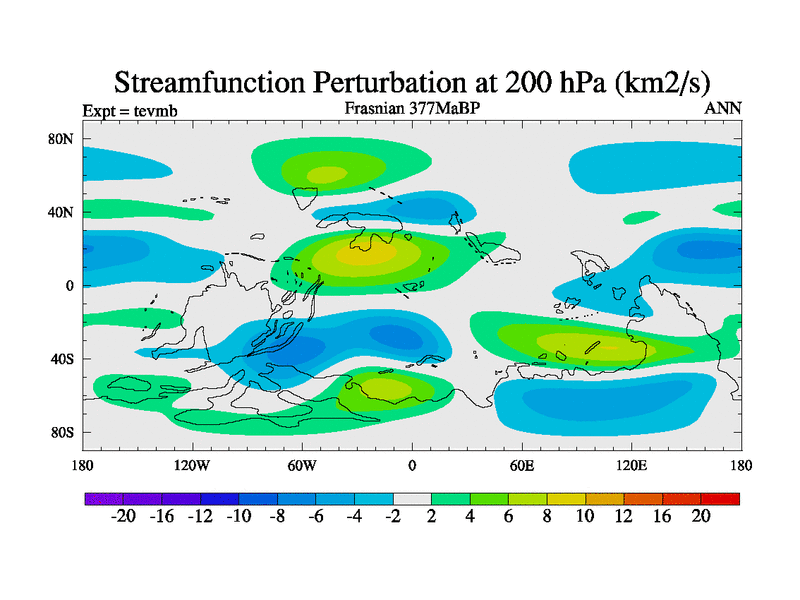 Streamfunction Perturbation at 200 hPa (km2/s)

Expt = tevmb

Frasnian 377MaBP

ANN

80N
40N
0
40S
80S

180
120W
60W
0
60E
120E
180

-20 -16 -12 -10 -8 -6 -4 -2 2 4 6 8 10 12 16 20